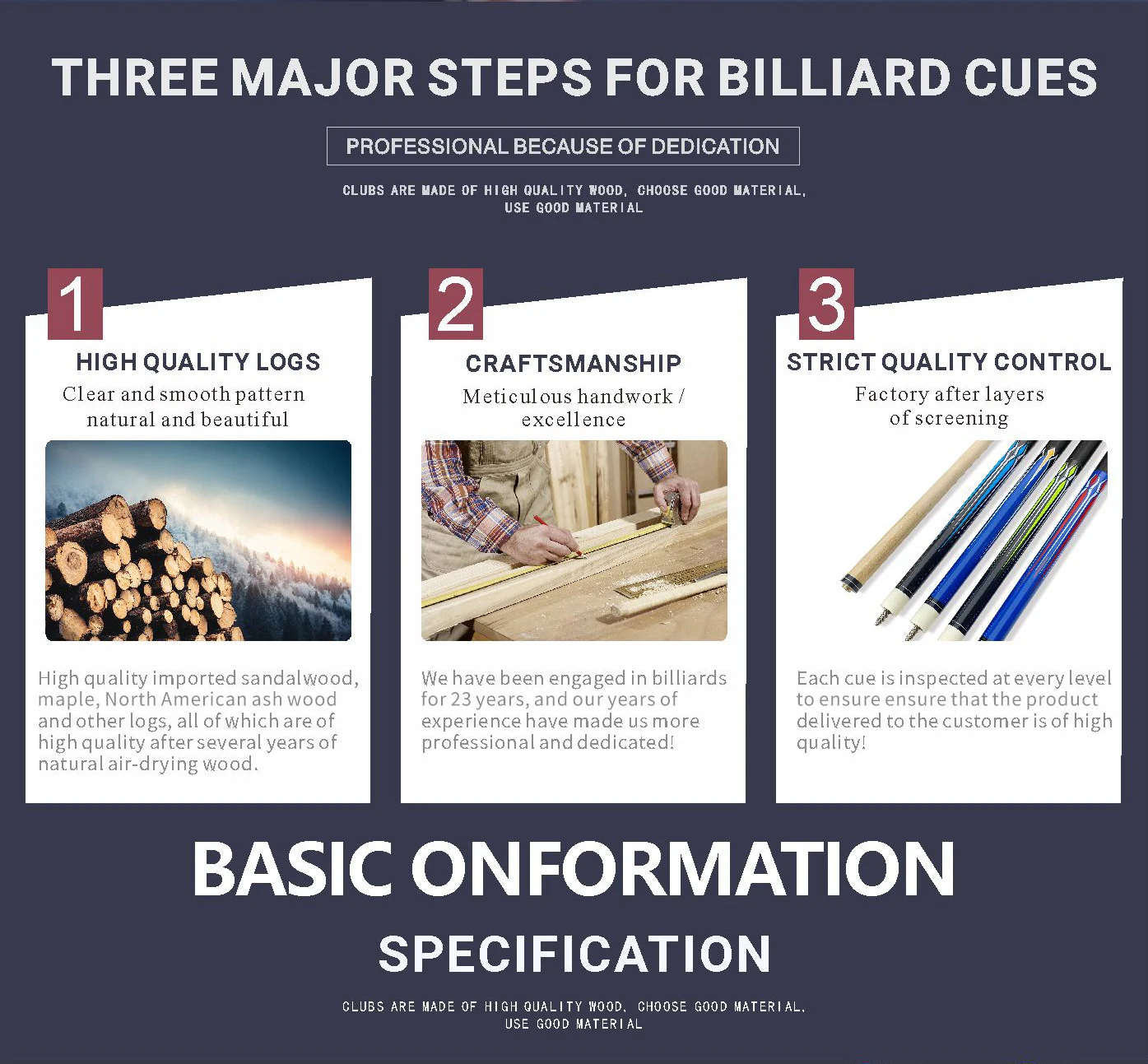 THREE MAJOR STEPS FOR BILLIARD CUES

PROFESSIONAL BECAUSE OF DEDICATION

CLUBS ARE MADE OF HIGH QUALITY WOOD, CHOOSE GOOD MATERIAL, USE GOOD MATERIAL

1

HIGH QUALITY LOGS

Clear and smooth pattern natural and beautiful

High quality imported sandalwood, maple, North American ash wood and other logs, all of which are of high quality after several years of natural air-drying wood.

2

CRAFTSMANSHIP

Meticulous handwork / excellence

We have been engaged in billiards for 23 years, and our years of experience have made us more professional and dedicated!

3

STRICT QUALITY CONTROL

Factory after layers of screening

Each cue is inspected at every level to ensure ensure that the product delivered to the customer is of high quality!

BASIC ONFORMATION

SPECIFICATION

CLUBS ARE MADE OF HIGH QUALITY WOOD, CHOOSE GOOD MATERIAL, USE GOOD MATERIAL